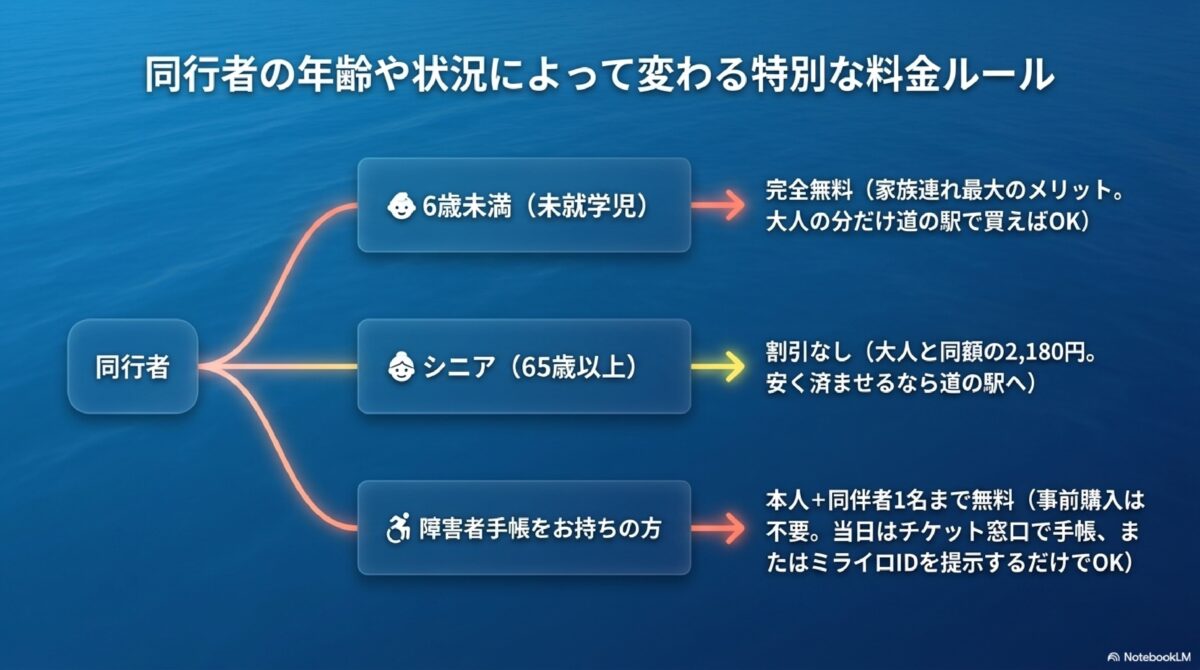 同行者の年齢や状況によって変わる特別な料金ルール

同行者

6歳未満（未就学児）

完全無料（家族連れ最大のメリット。大人の分だけ道の駅で買えばOK）

シニア（65歳以上）

割引なし（大人と同額の2,180円。安く済ませるなら道の駅へ）

障害者手帳をお持ちの方

本人+同伴者1名まで無料（事前購入は不要。当日はチケット窓口で手帳、またはミライロIDを提示するだけでOK）

NotebookLM